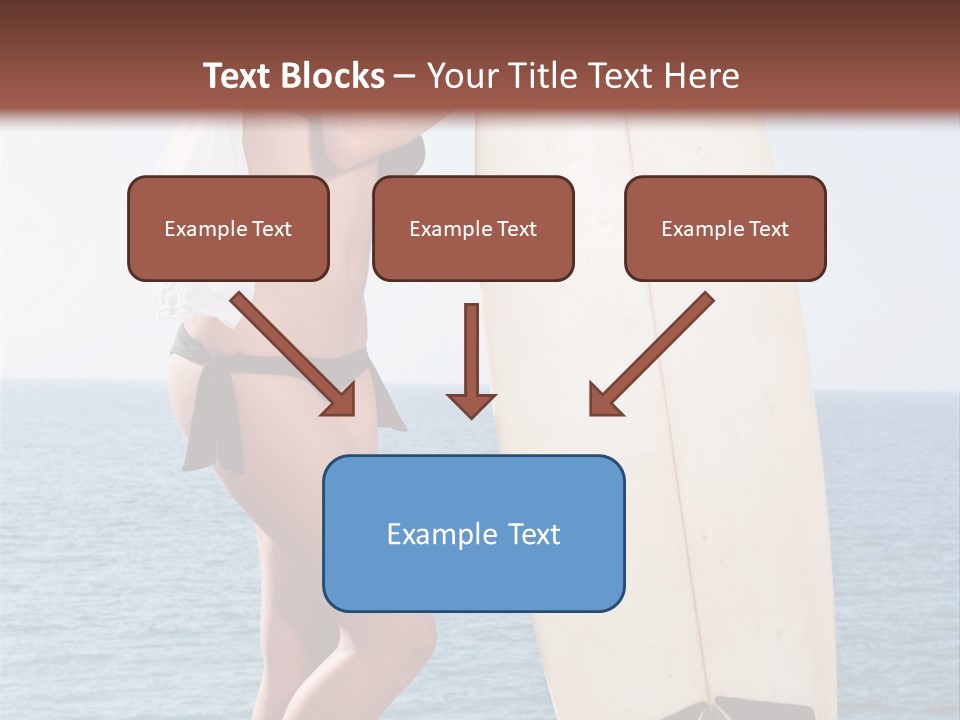 Text Blocks – Your Title Text Here

Example Text

Example Text

Example Text

Example Text